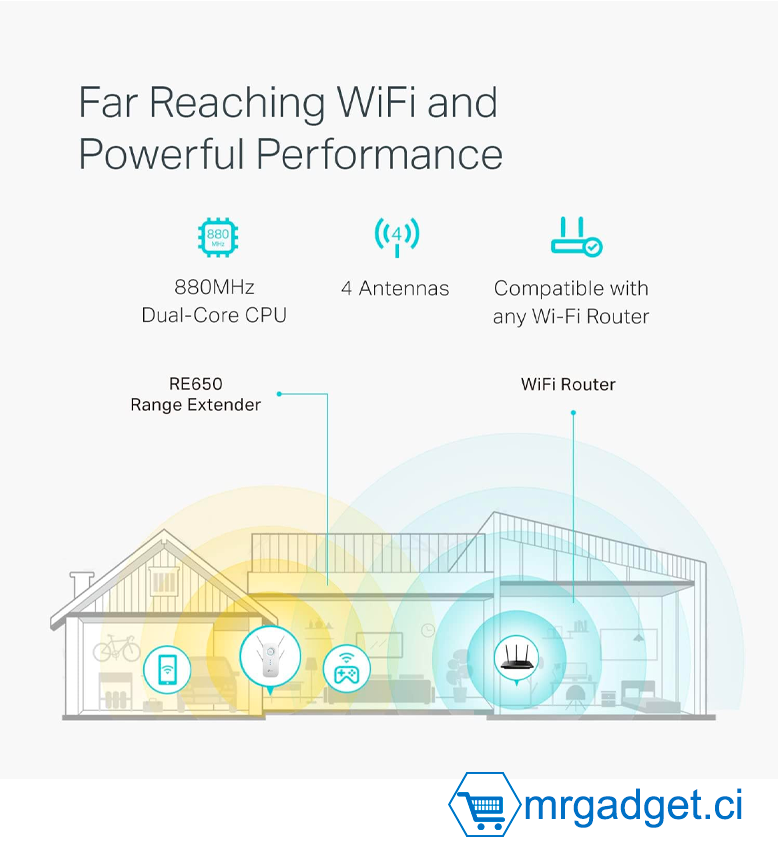 Far Reaching WiFi and Powerful Performance

880 MHz

880MHz Dual-Core CPU

4

4 Antennas

Compatible with any Wi-Fi Router

RE650 Range Extender

WiFi Router

mrgadget.ci